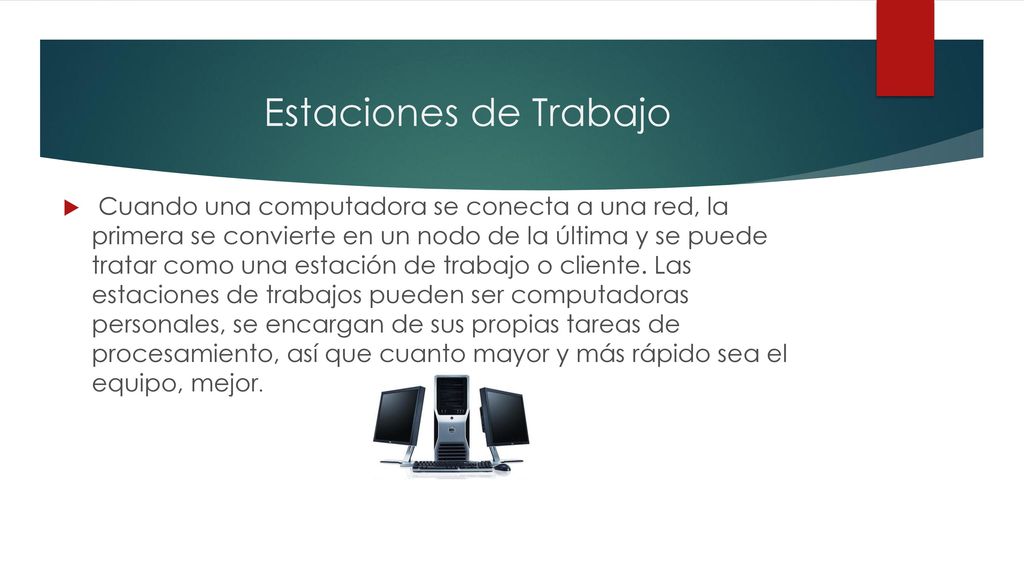 Estaciones de Trabajo

Cuando una computadora se conecta a una red, la primera se convierte en un nodo de la última y se puede tratar como una estación de trabajo o cliente. Las estaciones de trabajos pueden ser computadoras personales, se encargan de sus propias tareas de procesamiento, así que cuanto mayor y más rápido sea el equipo, mejor.